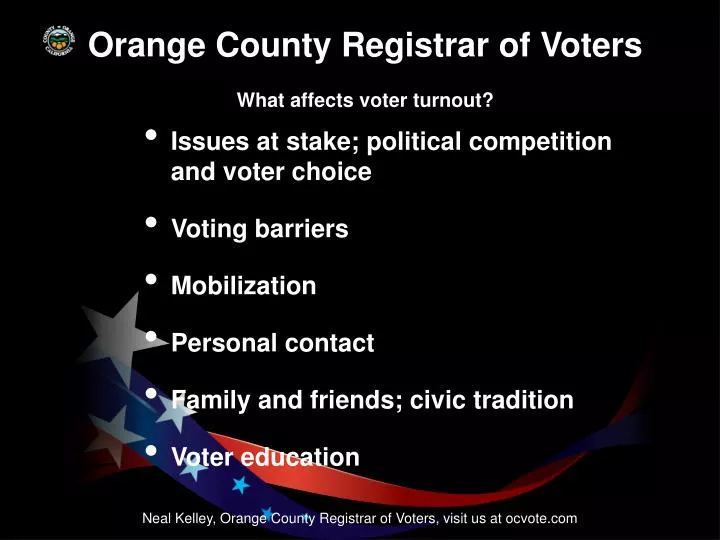 Orange County Registrar of Voters

What affects voter turnout?

• Issues at stake; political competition and voter choice

• Voting barriers

• Mobilization

• Personal contact

• Family and friends; civic tradition

• Voter education

Neal Kelley, Orange County Registrar of Voters, visit us at ocvote.com